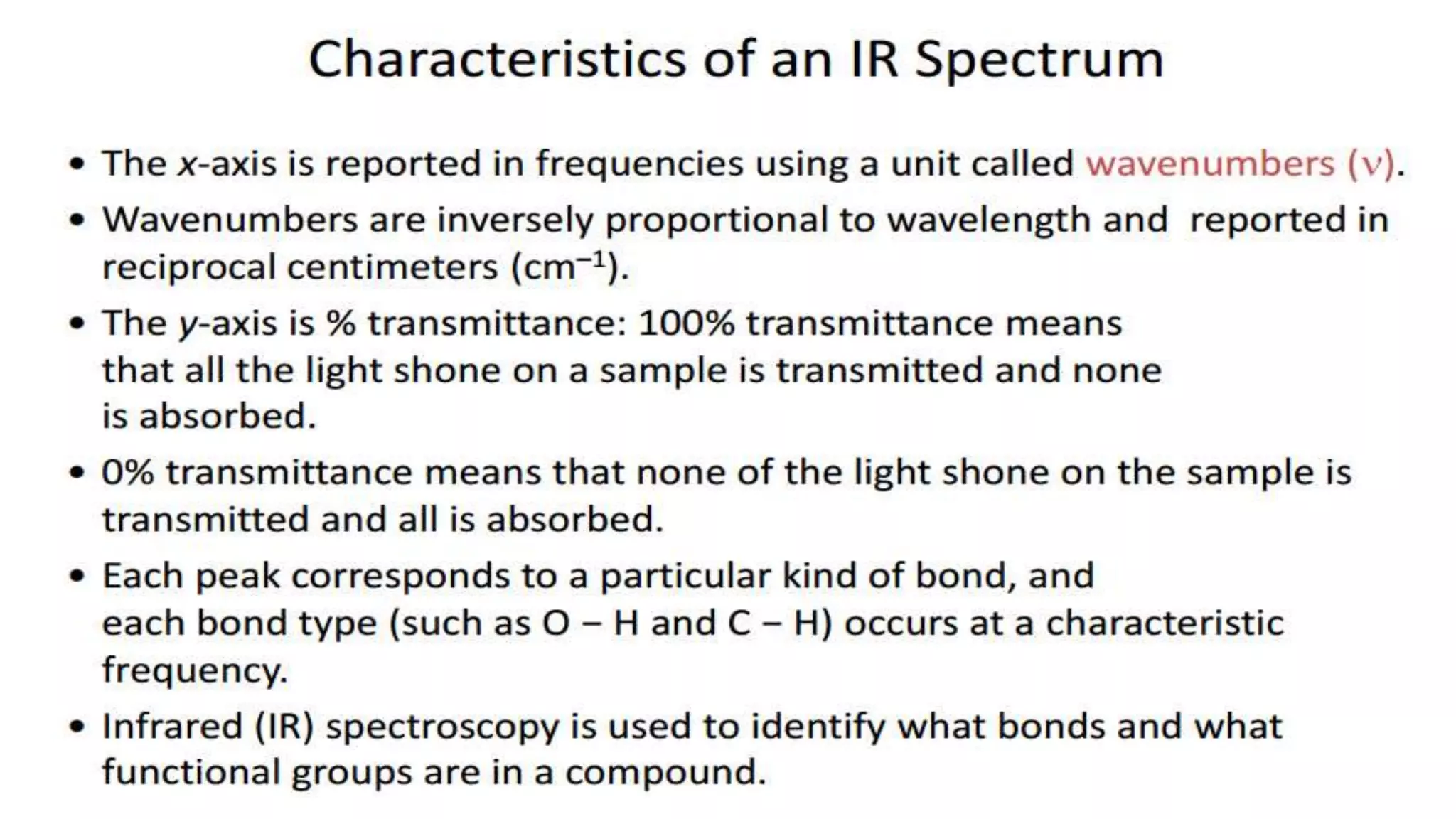 Characteristics of an IR Spectrum

• The x-axis is reported in frequencies using a unit called wavenumbers ($\nu$).

• Wavenumbers are inversely proportional to wavelength and reported in reciprocal centimeters ($cm^{-1}$).

• The y-axis is % transmittance: 100% transmittance means that all the light shone on a sample is transmitted and none is absorbed.

• 0% transmittance means that none of the light shone on the sample is transmitted and all is absorbed.

• Each peak corresponds to a particular kind of bond, and each bond type (such as O – H and C – H) occurs at a characteristic frequency.

• Infrared (IR) spectroscopy is used to identify what bonds and what functional groups are in a compound.